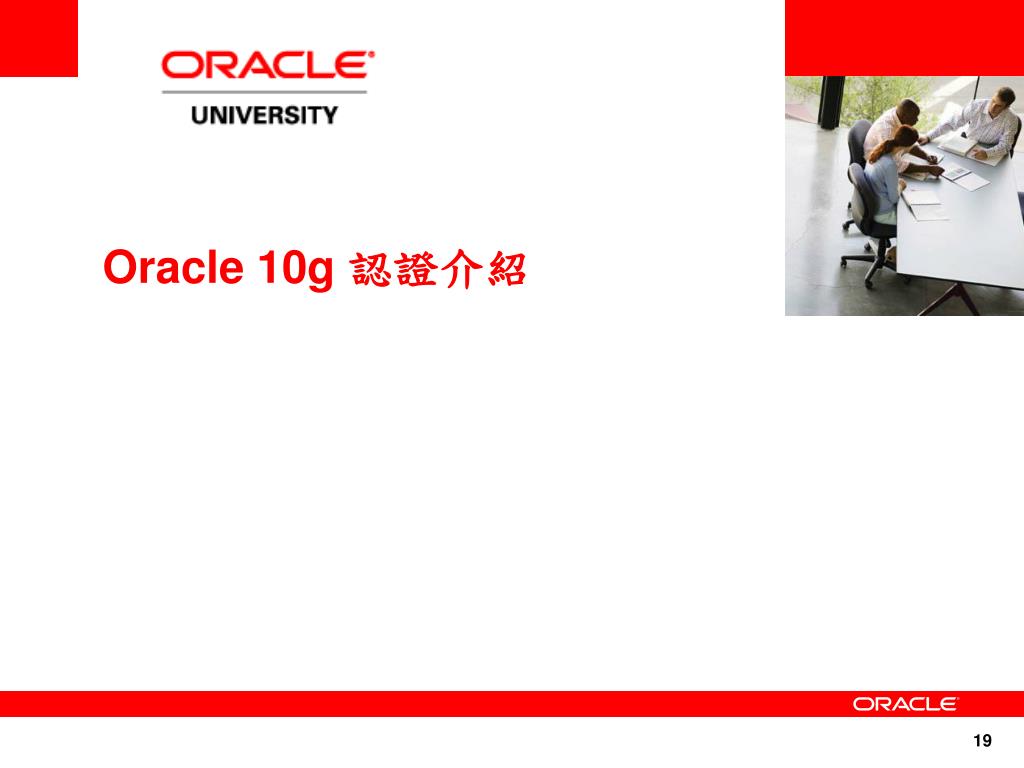 ORACLE®
UNIVERSITY

Oracle 10g 認證介紹

ORACLE®

19